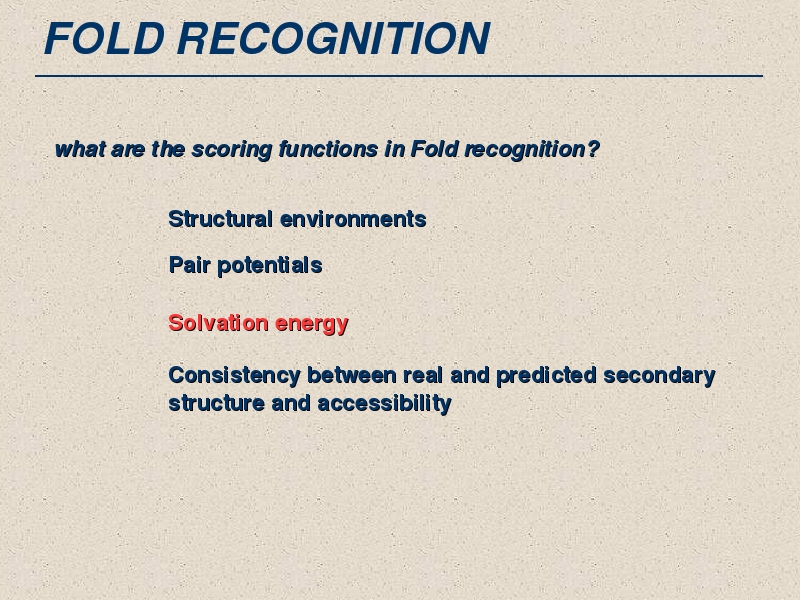 FOLD RECOGNITION

what are the scoring functions in Fold recognition?

Structural environments

Pair potentials

Solvation energy

Consistency between real and predicted secondary structure and accessibility